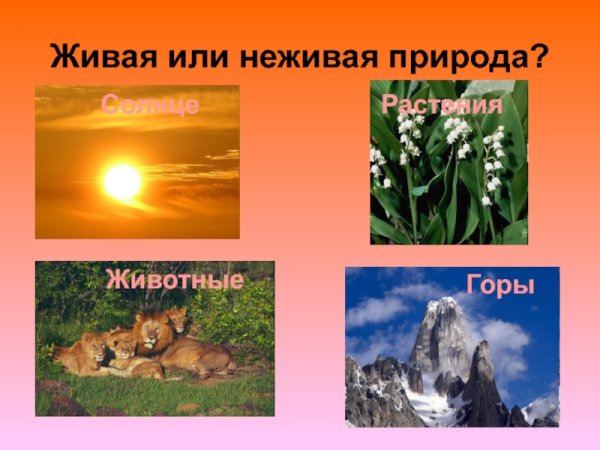 Живая или неживая природа?

Солнце

Растения

Животные

Горы